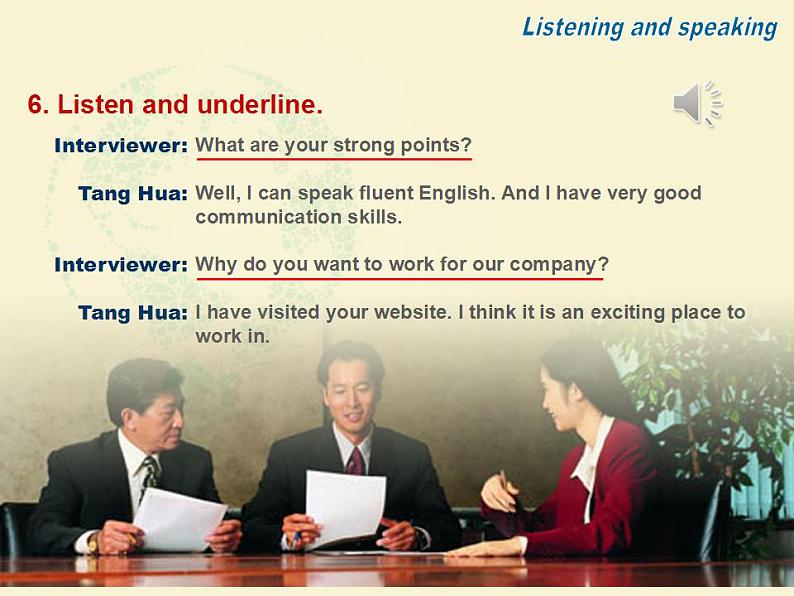 Listening and speaking

6. Listen and underline.

Interviewer: What are your strong points?

Tang Hua: Well, I can speak fluent English. And I have very good communication skills.

Interviewer: Why do you want to work for our company?

Tang Hua: I have visited your website. I think it is an exciting place to work in.